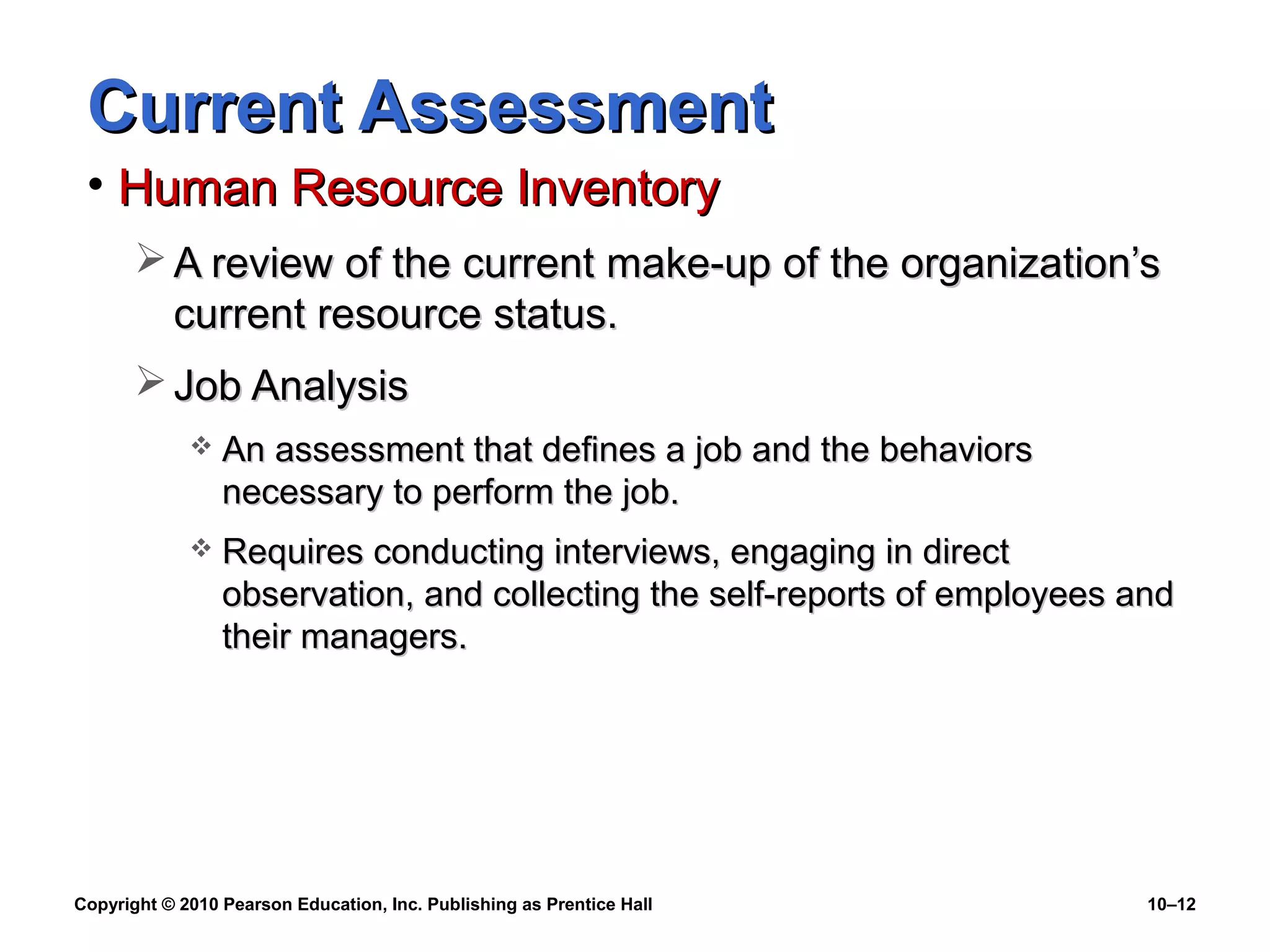 Current Assessment

• Human Resource Inventory

➢ A review of the current make-up of the organization's current resource status.

➢ Job Analysis

❖ An assessment that defines a job and the behaviors necessary to perform the job.

❖ Requires conducting interviews, engaging in direct observation, and collecting the self-reports of employees and their managers.

Copyright © 2010 Pearson Education, Inc. Publishing as Prentice Hall

10–12